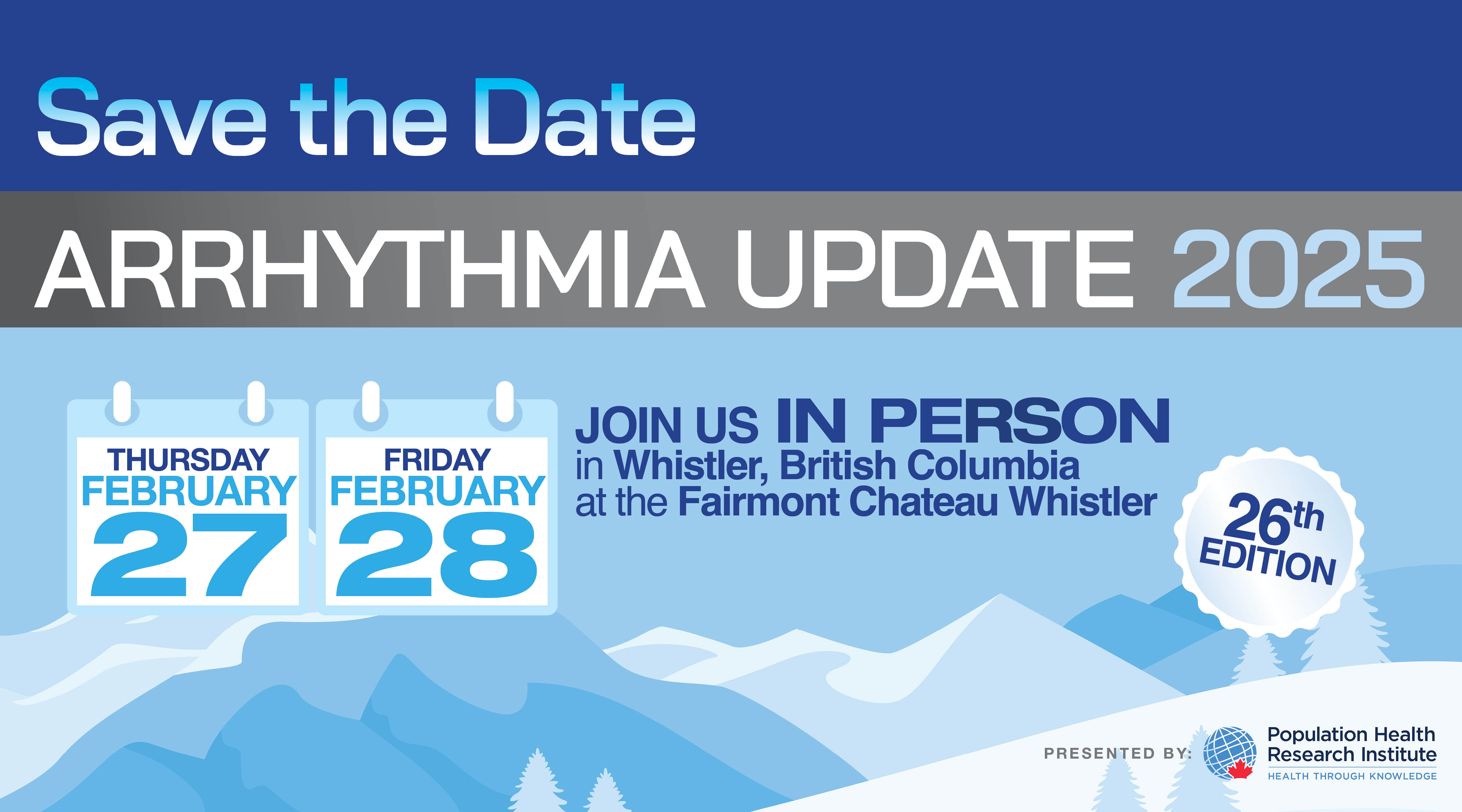 Save the Date

ARRHYTHMIA UPDATE 2025

THURSDAY
FEBRUARY
27

FRIDAY
FEBRUARY
28

JOIN US IN PERSON
in Whistler, British Columbia
at the Fairmont Chateau Whistler

26th EDITION

PRESENTED BY:
Population Health Research Institute
HEALTH THROUGH KNOWLEDGE